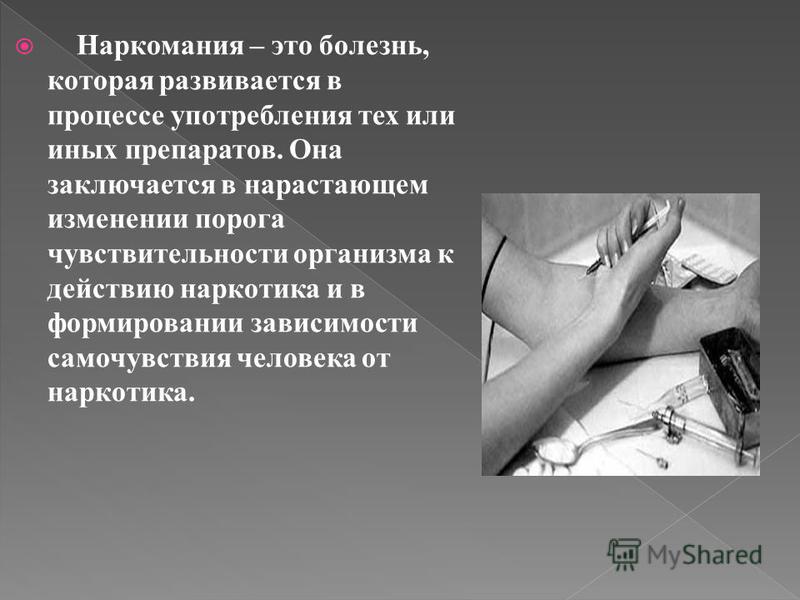 Наркомания – это болезнь, которая развивается в процессе употребления тех или иных препаратов. Она заключается в нарастающем изменении порога чувствительности организма к действию наркотика и в формировании зависимости самочувствия человека от наркотика.

MyShared